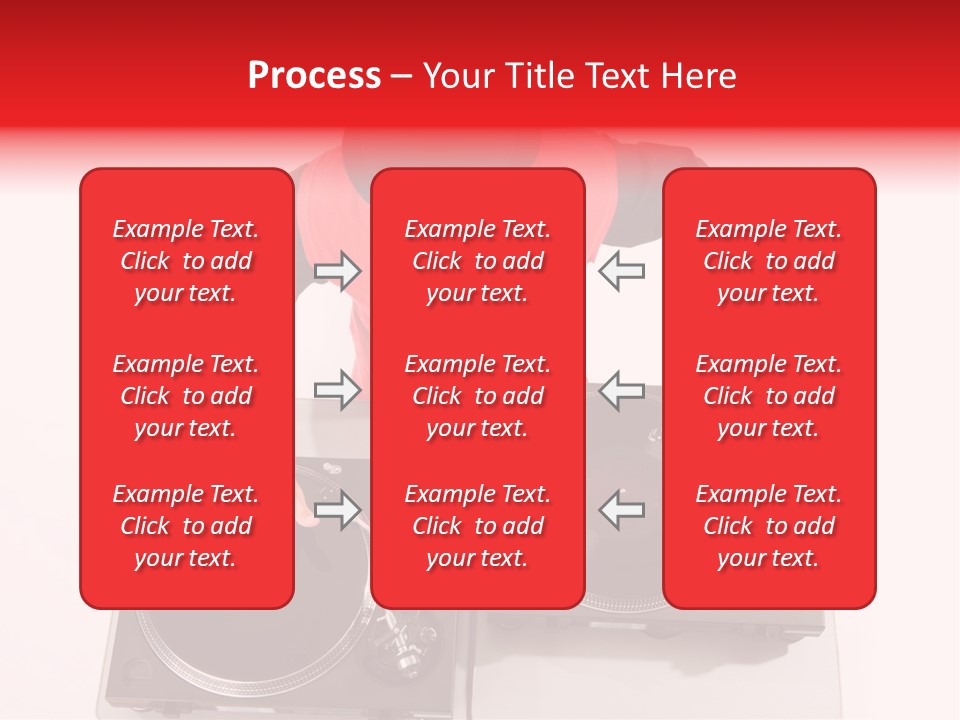 Process – Your Title Text Here

Example Text. Click to add your text.

Example Text. Click to add your text.

Example Text. Click to add your text.

Example Text. Click to add your text.

Example Text. Click to add your text.

Example Text. Click to add your text.

Example Text. Click to add your text.

Example Text. Click to add your text.

Example Text. Click to add your text.